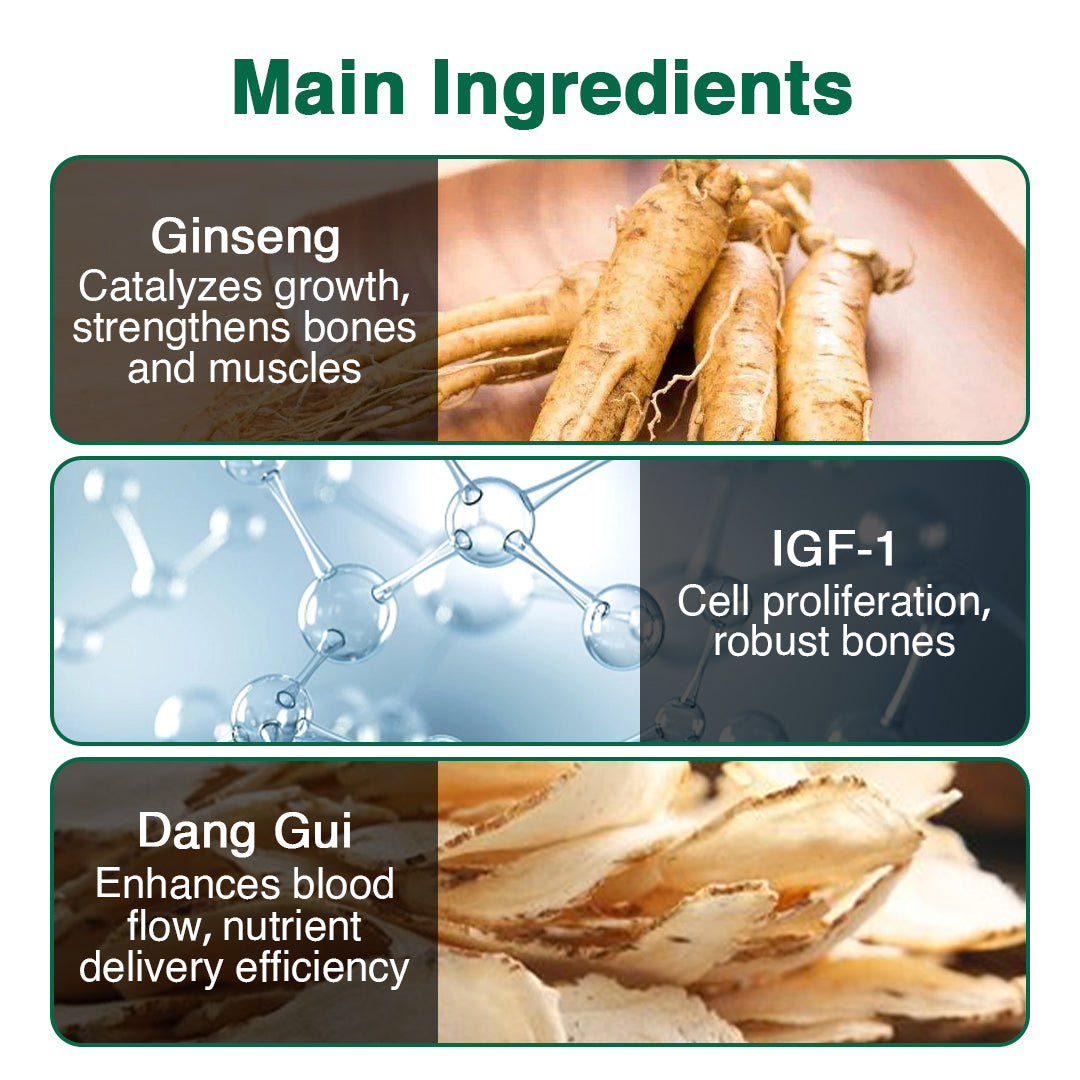 Main Ingredients

Ginseng
Catalyzes growth, strengthens bones and muscles

IGF-1
Cell proliferation, robust bones

Dang Gui
Enhances blood flow, nutrient delivery efficiency